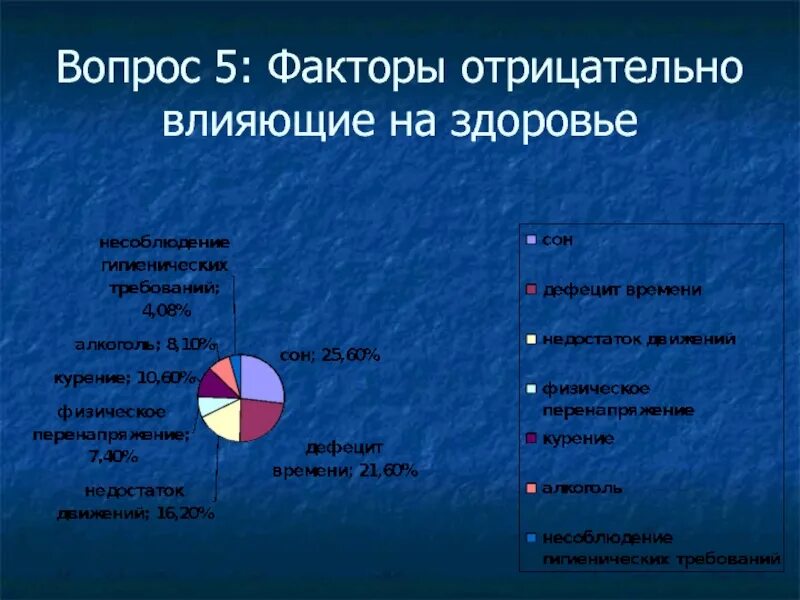 Вопрос 5: Факторы отрицательно влияющие на здоровье

несоблюдение гигиенических требований; 4,08%

алкоголь; 8,10%

курение; 10,60%

физическое перенапряжение; 7,40%

недостаток движений; 16,20%

сон; 25,60%

дефецит времени; 21,60%

сон

дефецит времени

недостаток движений

физическое перенапряжение

курение

алкоголь

несоблюдение гигиенических требований